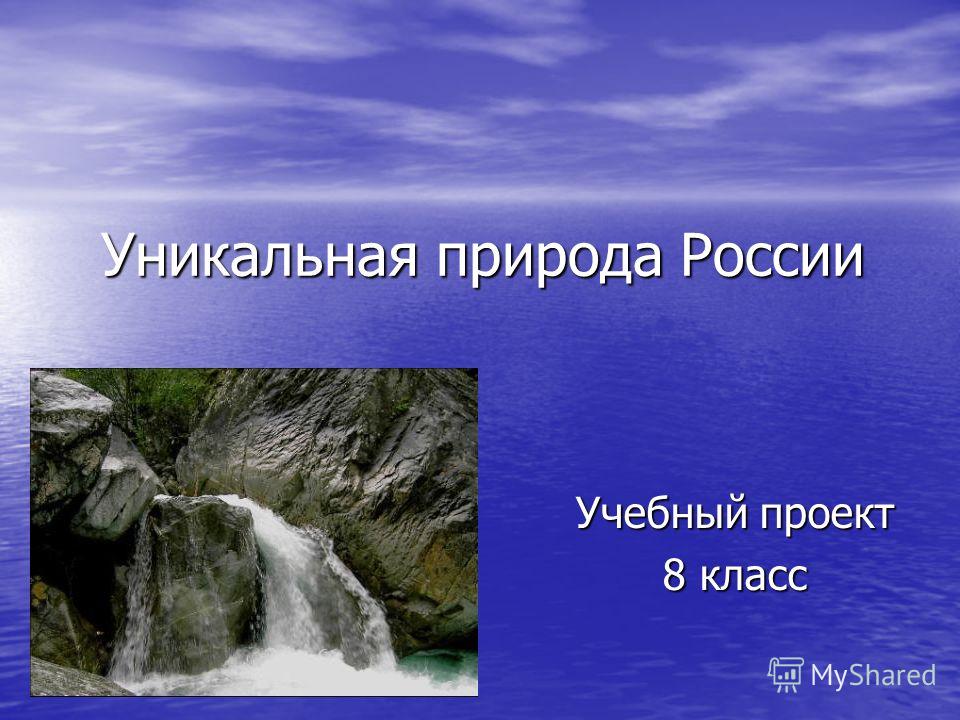 Уникальная природа России

Учебный проект
8 класс

MyShared